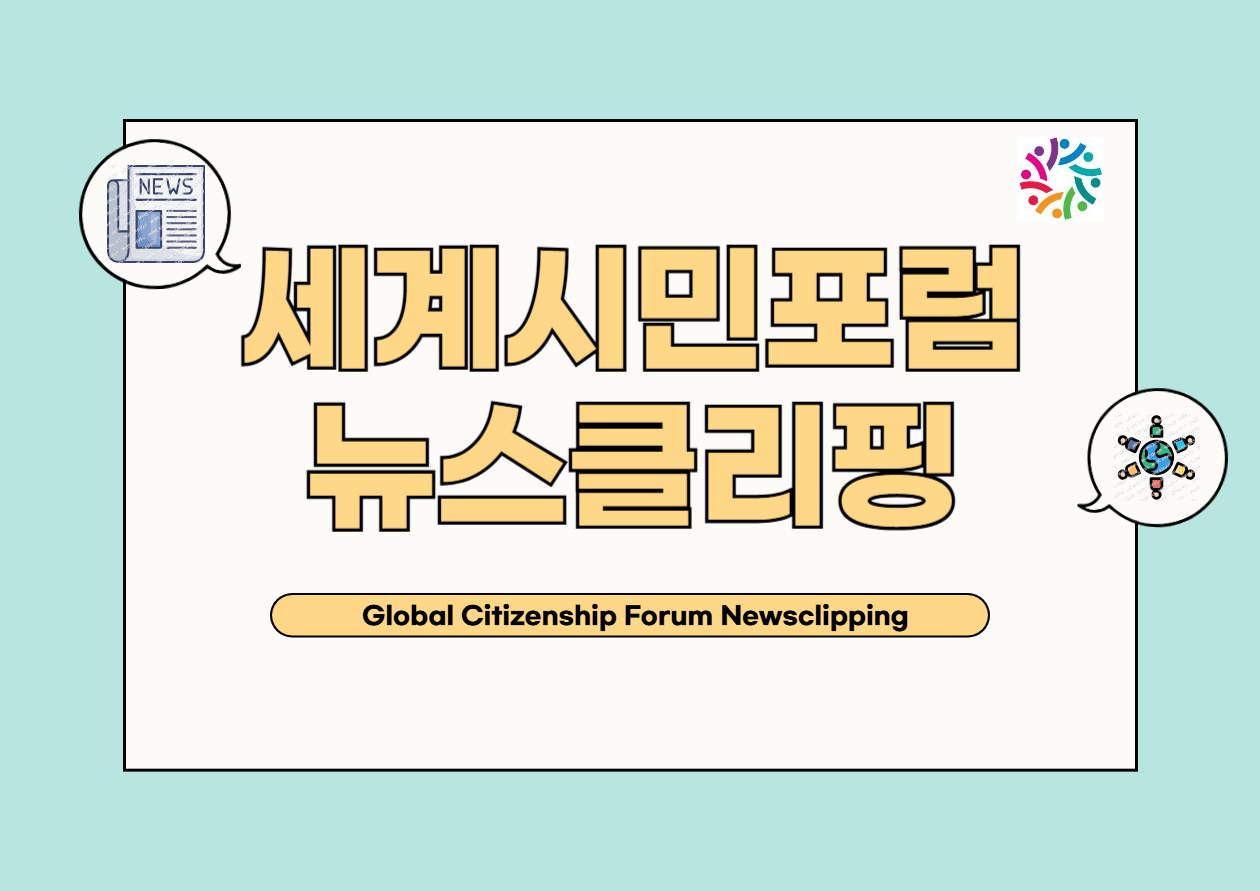 NEWS

세계시민포럼
뉴스클리핑

Global Citizenship Forum Newsclipping